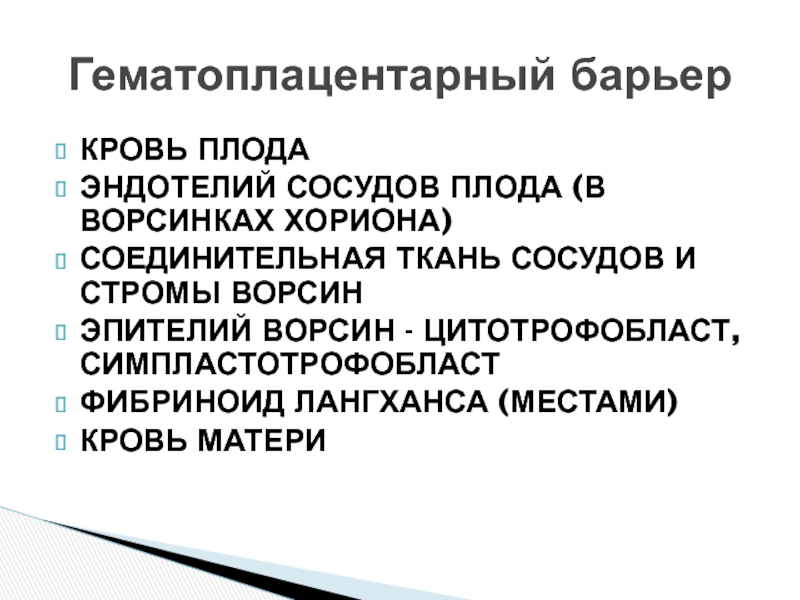 Гематоплацентарный барьер

КРОВЬ ПЛОДА
ЭНДОТЕЛИЙ СОСУДОВ ПЛОДА (В ВОРСИНКАХ ХОРИОНА)
СОЕДИНИТЕЛЬНАЯ ТКАНЬ СОСУДОВ И СТРОМЫ ВОРСИН
ЭПИТЕЛИЙ ВОРСИН - ЦИТОТРОФОБЛАСТ, СИМПЛАСТОТРОФОБЛАСТ
ФИБРИНОИД ЛАНГХАНСА (МЕСТАМИ)
КРОВЬ МАТЕРИ